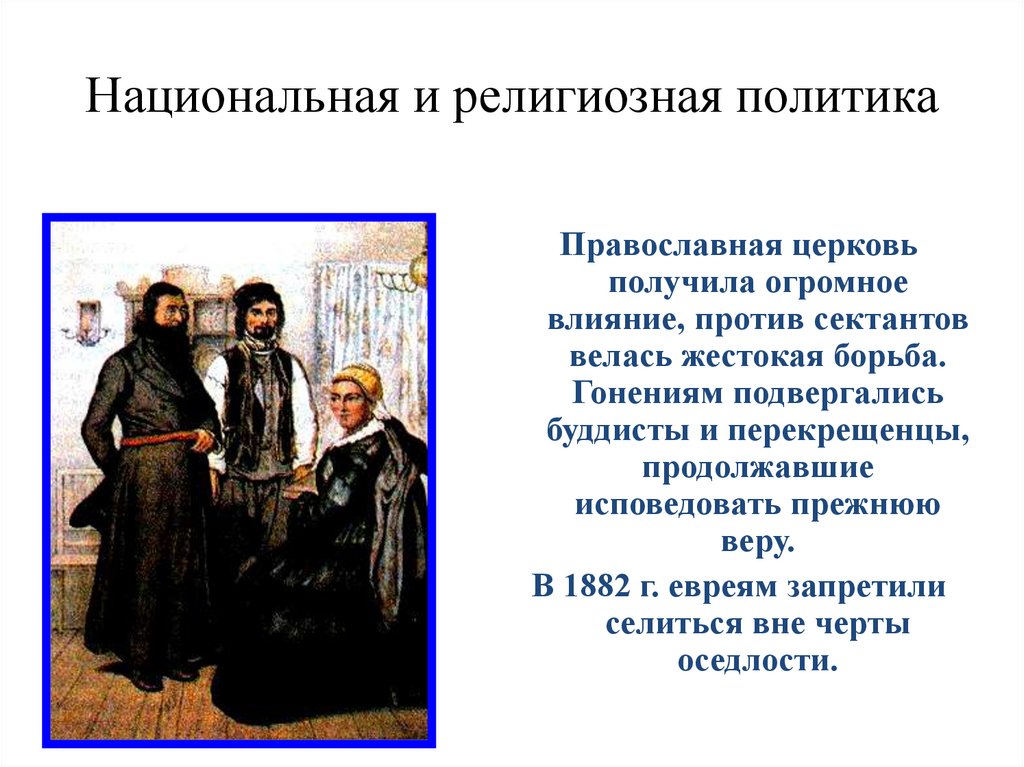 Национальная и религиозная политика

Православная церковь получила огромное влияние, против сектантов велась жестокая борьба. Гонениям подвергались буддисты и перекрещенцы, продолжавшие исповедовать прежнюю веру.

В 1882 г. евреям запретили селиться вне черты оседлости.